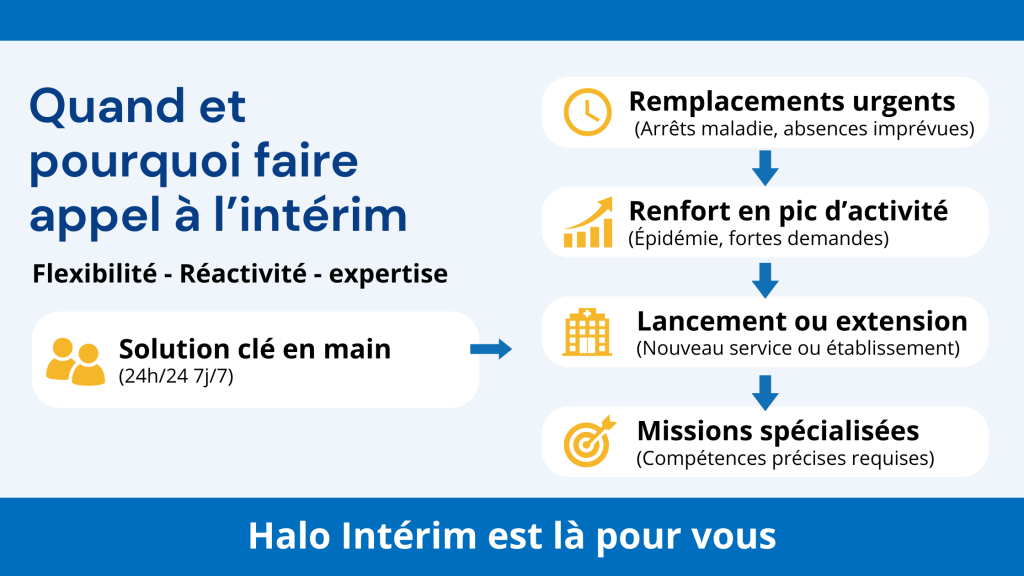 Quand et pourquoi faire appel à l'intérim

Flexibilité - Réactivité - expertise

Solution clé en main
(24h/24 7j/7)

Remplacements urgents
(Arrêts maladie, absences imprévues)

Renfort en pic d'activité
(Épidémie, fortes demandes)

Lancement ou extension
(Nouveau service ou établissement)

Missions spécialisées
(Compétences précises requises)

Halo Intérim est là pour vous